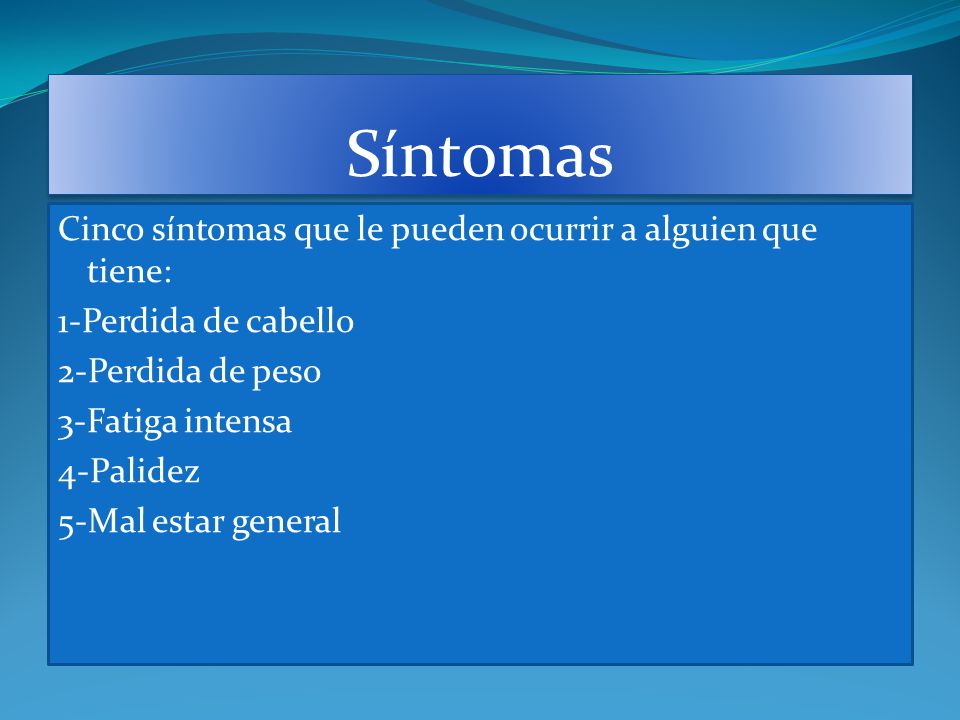 Síntomas

Cinco síntomas que le pueden ocurrir a alguien que tiene:

1-Perdida de cabello

2-Perdida de peso

3-Fatiga intensa

4-Palidez

5-Mal estar general